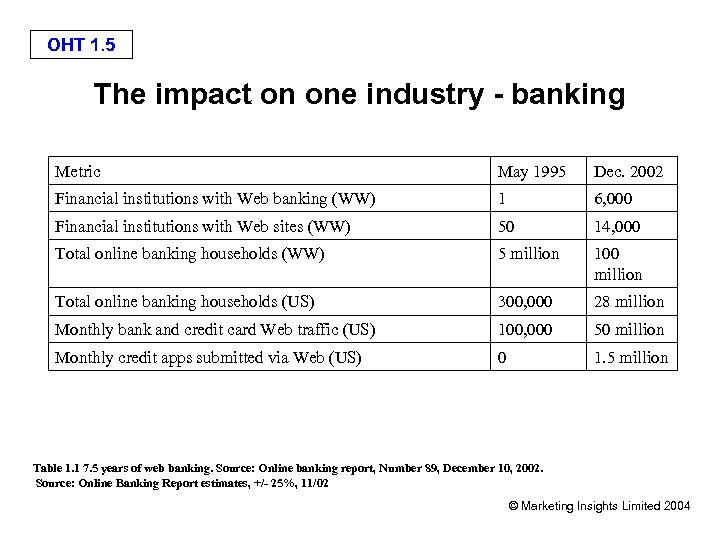 OHT 1.5

The impact on one industry - banking

| Metric | May 1995 | Dec. 2002 |
|---|---|---|
| Financial institutions with Web banking (WW) | 1 | 6,000 |
| Financial institutions with Web sites (WW) | 50 | 14,000 |
| Total online banking households (WW) | 5 million | 100 million |
| Total online banking households (US) | 300,000 | 28 million |
| Monthly bank and credit card Web traffic (US) | 100,000 | 50 million |
| Monthly credit apps submitted via Web (US) | 0 | 1.5 million |

Table 1.1 7.5 years of web banking. Source: Online banking report, Number 89, December 10, 2002.
Source: Online Banking Report estimates, +/- 25%, 11/02

© Marketing Insights Limited 2004